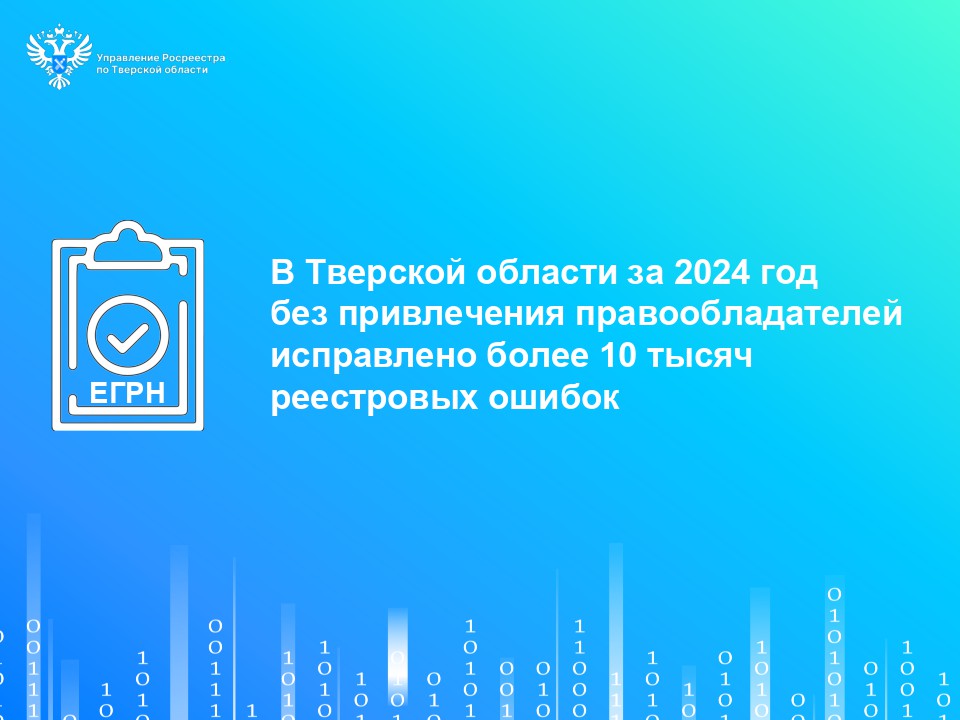 Управление Росреестра
по Тверской области

ЕГРН

В Тверской области за 2024 год
без привлечения правообладателей
исправлено более 10 тысяч
реестровых ошибок